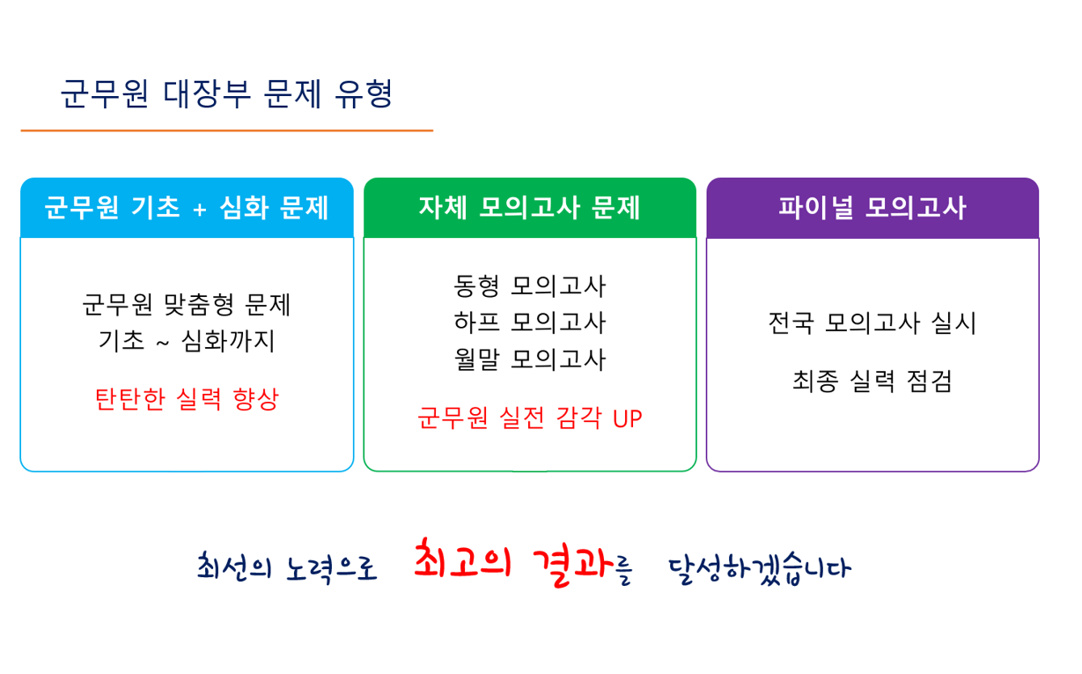 군무원 대장부 문제 유형

군무원 기초 + 심화 문제

군무원 맞춤형 문제
기초 ~ 심화까지

탄탄한 실력 향상

자체 모의고사 문제

동형 모의고사
하프 모의고사
월말 모의고사

군무원 실전 감각 UP

파이널 모의고사

전국 모의고사 실시

최종 실력 점검

최선의 노력으로 최고의 결과를 달성하겠습니다